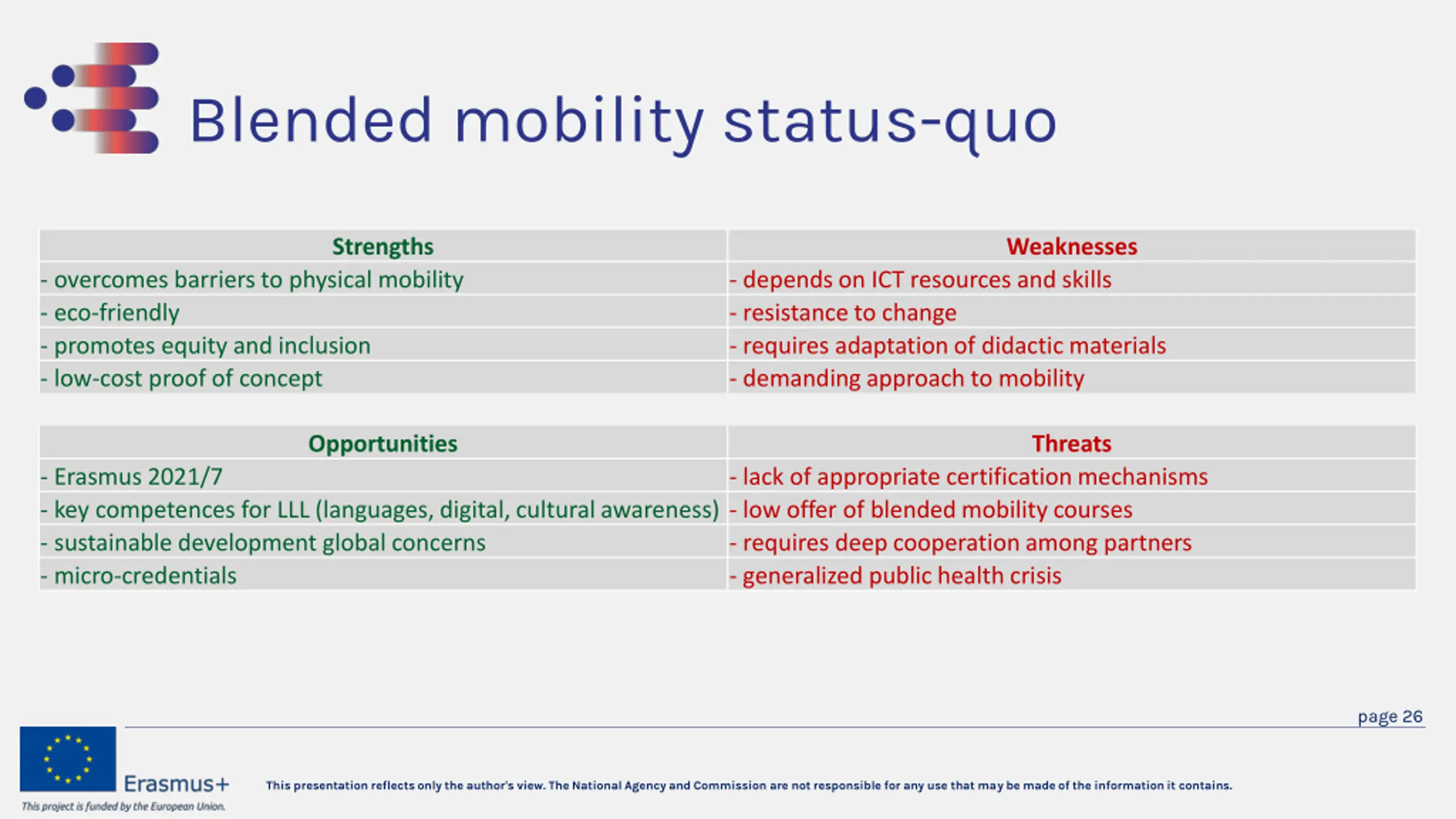 Blended mobility status-quo

| Strengths | Weaknesses |
|---|---|
| - overcomes barriers to physical mobility | - depends on ICT resources and skills |
| - eco-friendly | - resistance to change |
| - promotes equity and inclusion | - requires adaptation of didactic materials |
| - low-cost proof of concept | - demanding approach to mobility |

| Opportunities | Threats |
|---|---|
| - Erasmus 2021/7 | - lack of appropriate certification mechanisms |
| - key competences for LLL (languages, digital, cultural awareness) | - low offer of blended mobility courses |
| - sustainable development global concerns | - requires deep cooperation among partners |
| - micro-credentials | - generalized public health crisis |

page 26

Erasmus+

This project is funded by the European Union.

This presentation reflects only the author's view. The National Agency and Commission are not responsible for any use that may be made of the information it contains.